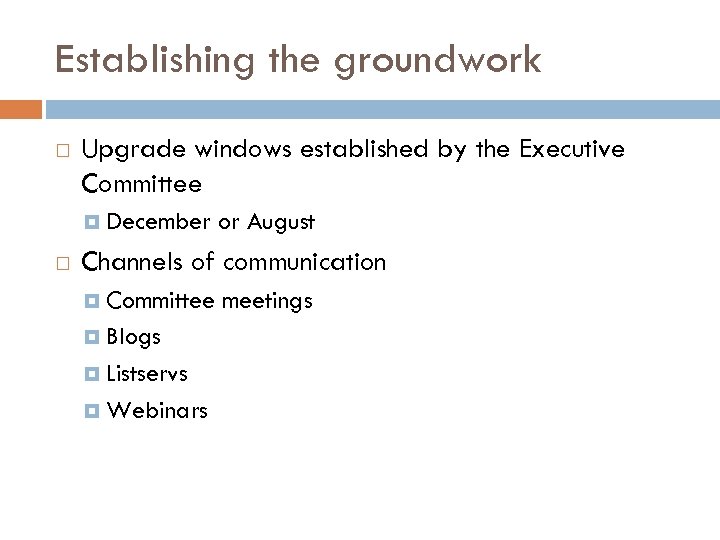 Establishing the groundwork

Upgrade windows established by the Executive Committee

December or August

Channels of communication

Committee meetings

Blogs

Listservs

Webinars